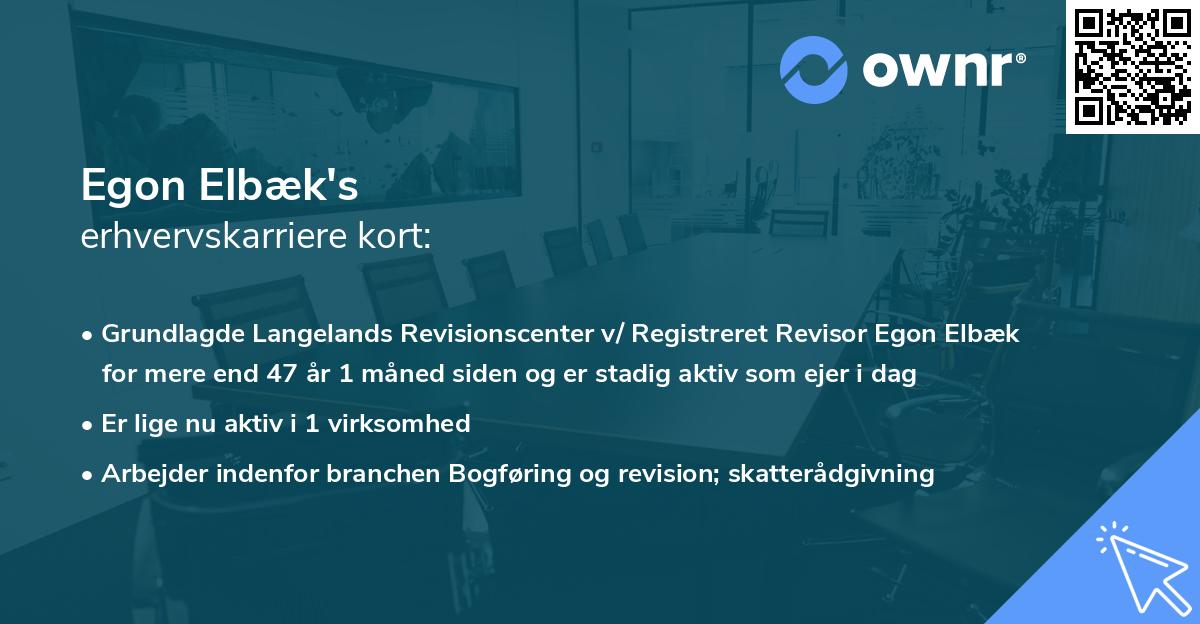 ownr®

Egon Elbæk's
erhvervskarriere kort:

• Grundlagde Langelands Revisionscenter v/ Registreret Revisor Egon Elbæk for mere end 47 år 1 måned siden og er stadig aktiv som ejer i dag
• Er lige nu aktiv i 1 virksomhed
• Arbejder indenfor branchen Bogføring og revision; skatterådgivning